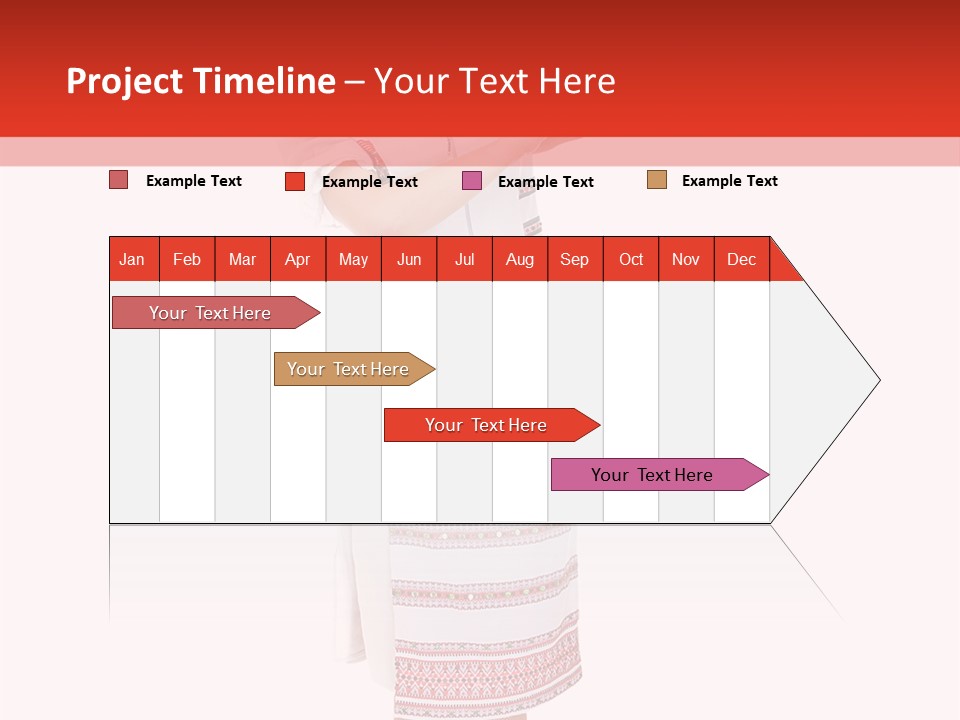 Project Timeline – Your Text Here

Example Text
Example Text
Example Text
Example Text

| Jan | Feb | Mar | Apr | May | Jun | Jul | Aug | Sep | Oct | Nov | Dec |
|---|---|---|---|---|---|---|---|---|---|---|---|

Your Text Here
Your Text Here
Your Text Here
Your Text Here